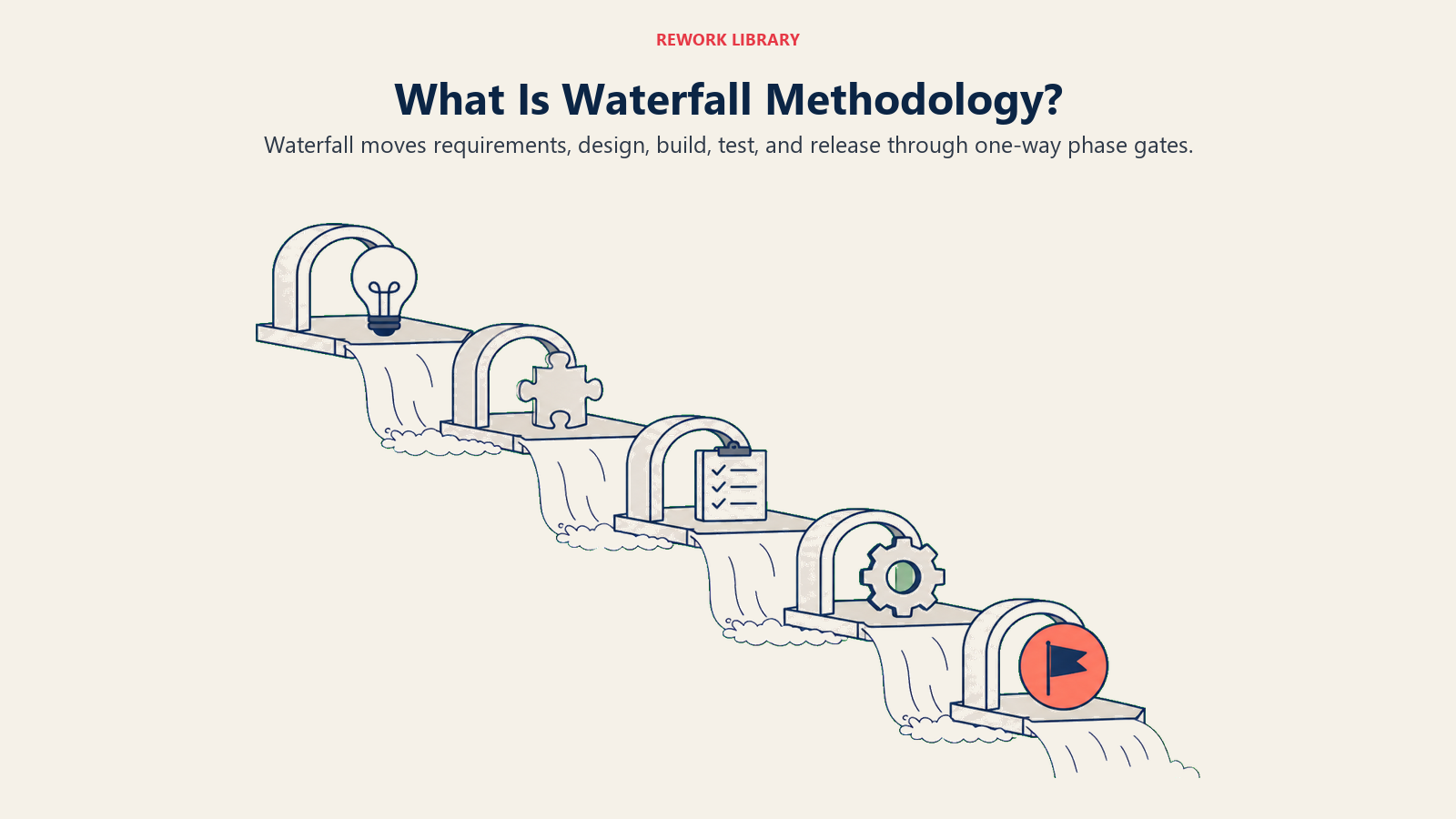 REWORK LIBRARY

What Is Waterfall Methodology?

Waterfall moves requirements, design, build, test, and release through one-way phase gates.